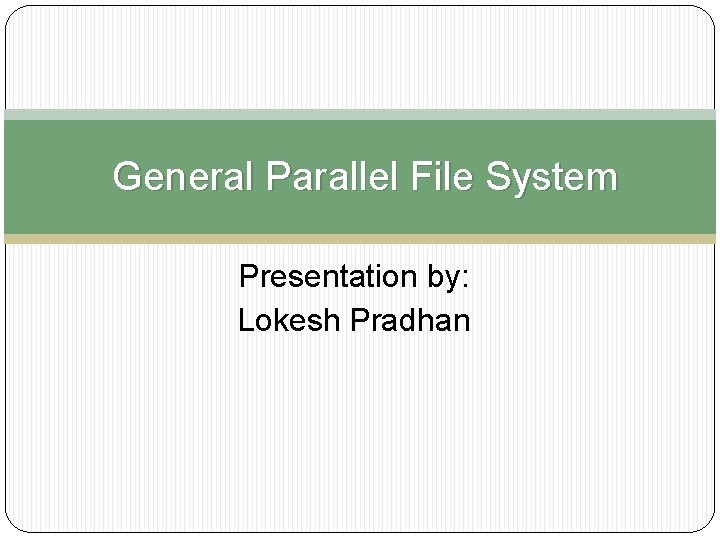 General Parallel File System

Presentation by:
Lokesh Pradhan